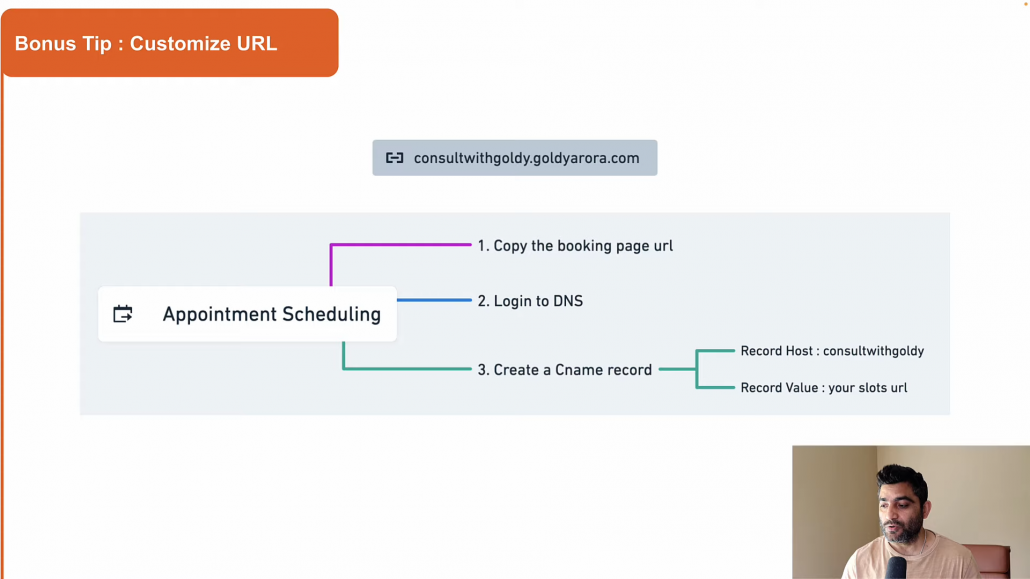 Bonus Tip : Customize URL

consultwithgoldy.goldyarora.com

Appointment Scheduling

1. Copy the booking page url

2. Login to DNS

3. Create a Cname record

Record Host : consultwithgoldy

Record Value : your slots url